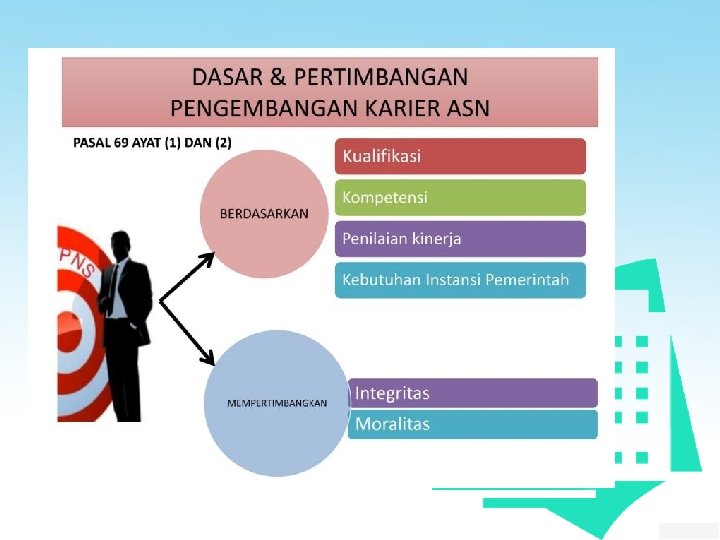 DASAR & PERTIMBANGAN
PENGEMBANGAN KARIER ASN

PASAL 69 AYAT (1) DAN (2)

PNS

BERDASARKAN

Kualifikasi

Kompetensi

Penilaian kinerja

Kebutuhan Instansi Pemerintah

MEMPERTIMBANGKAN

Integritas

Moralitas